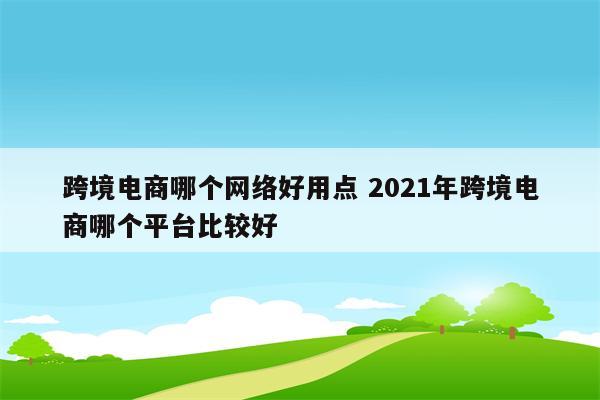 跨境电商哪个网络好用点 2021年跨境电商哪个平台比较好